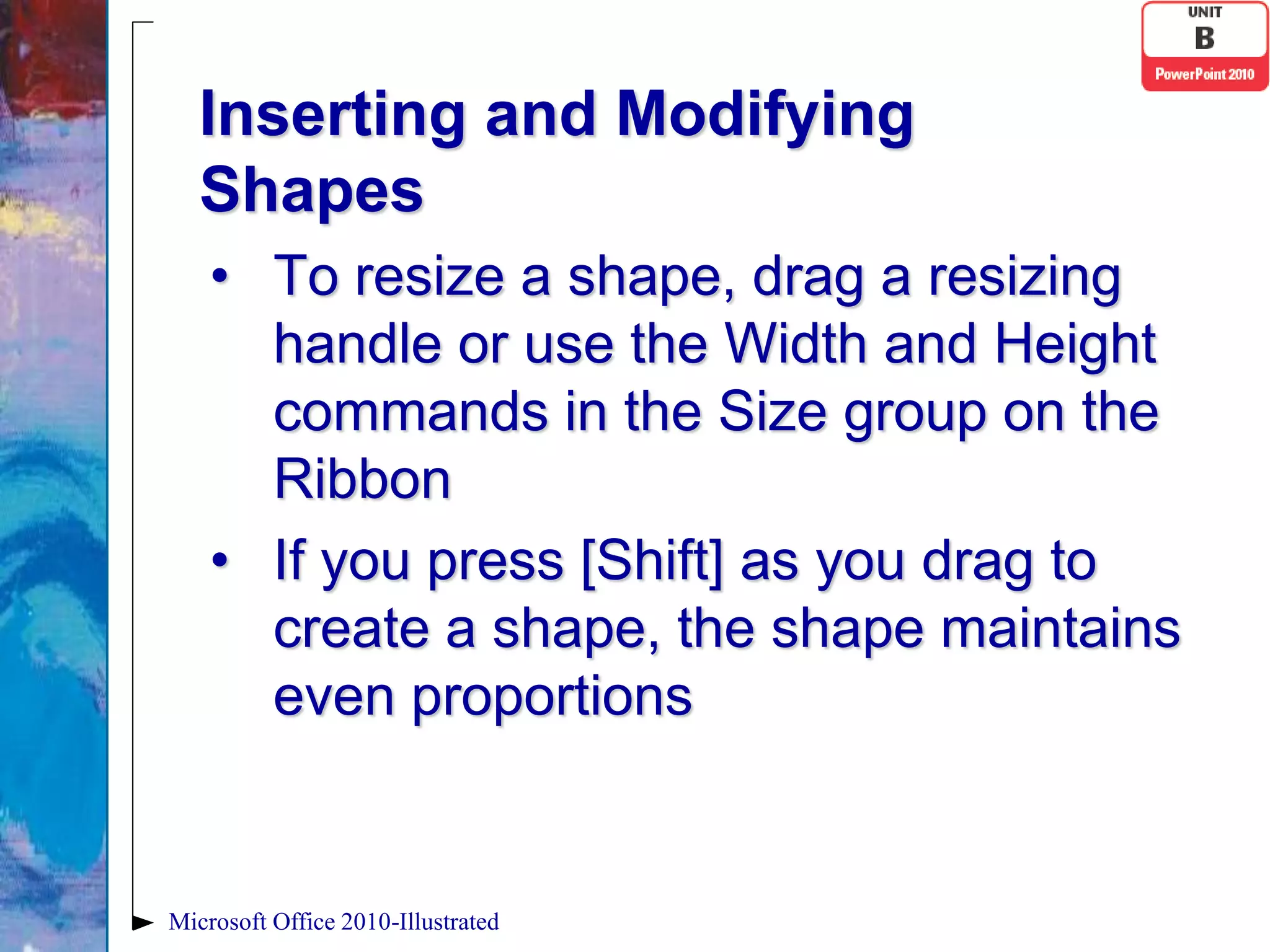 UNIT
B
PowerPoint 2010

Inserting and Modifying Shapes

• To resize a shape, drag a resizing handle or use the Width and Height commands in the Size group on the Ribbon

• If you press [Shift] as you drag to create a shape, the shape maintains even proportions

Microsoft Office 2010-Illustrated